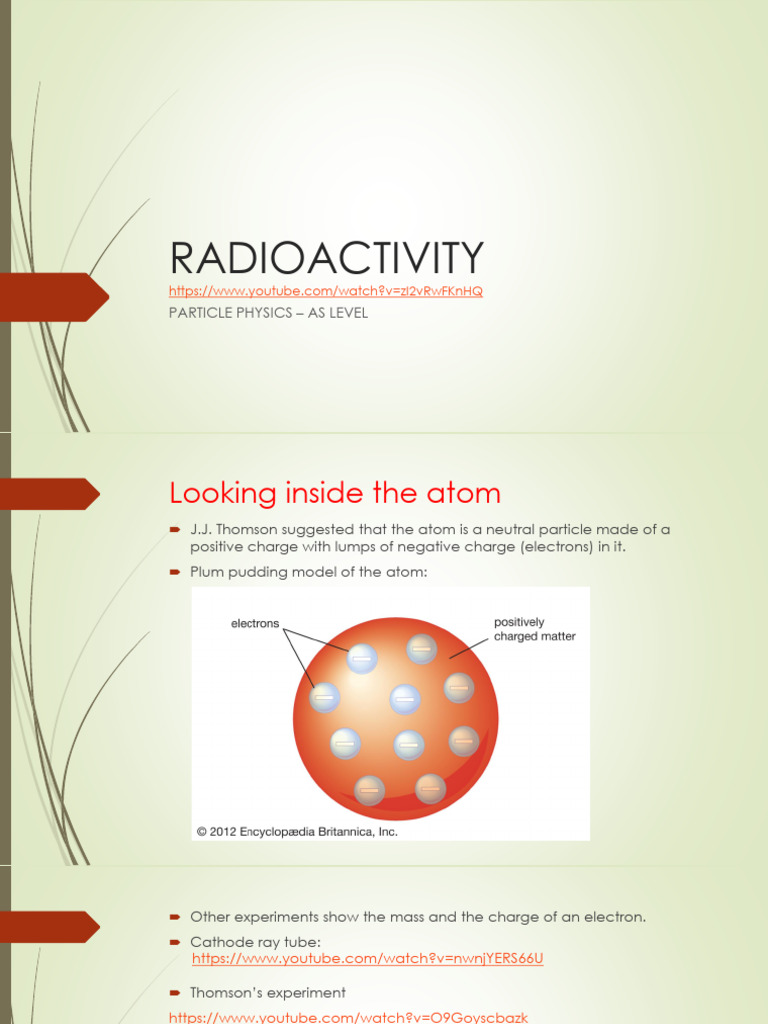 RADIOACTIVITY
https://www.youtube.com/watch?v=zI2vRwFKnHQ
PARTICLE PHYSICS – AS LEVEL

Looking inside the atom

J.J. Thomson suggested that the atom is a neutral particle made of a positive charge with lumps of negative charge (electrons) in it.

Plum pudding model of the atom:

electrons
positively charged matter
© 2012 Encyclopædia Britannica, Inc.

Other experiments show the mass and the charge of an electron.

Cathode ray tube: https://www.youtube.com/watch?v=nwnjYERS66U

Thomson's experiment

https://www.youtube.com/watch?v=O9Goyscbazk